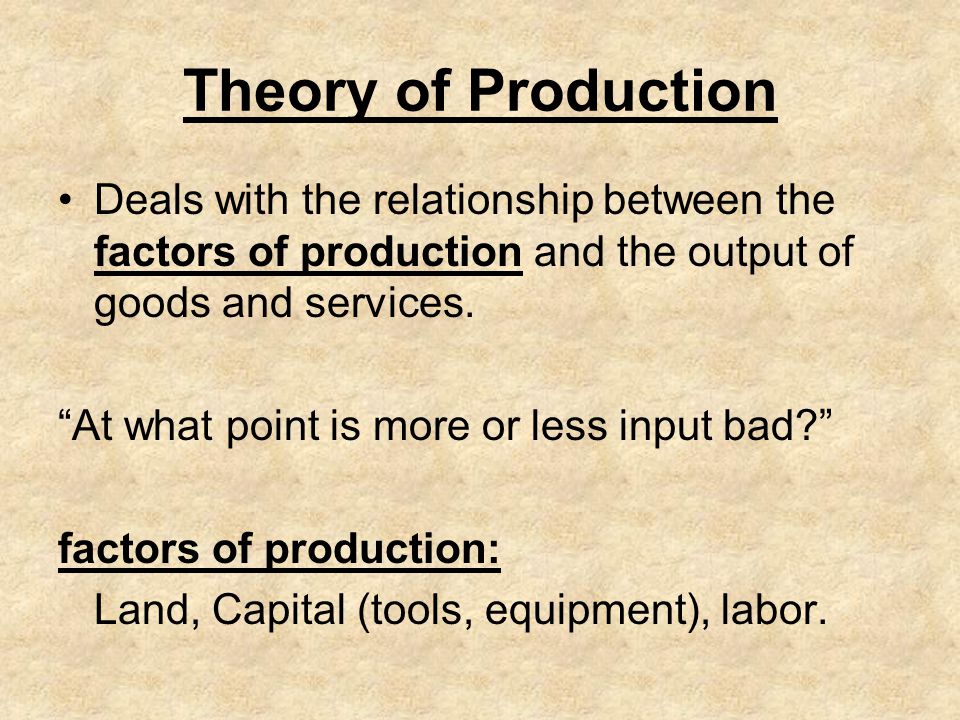 Theory of Production

• Deals with the relationship between the factors of production and the output of goods and services.

“At what point is more or less input bad?”

factors of production:
Land, Capital (tools, equipment), labor.